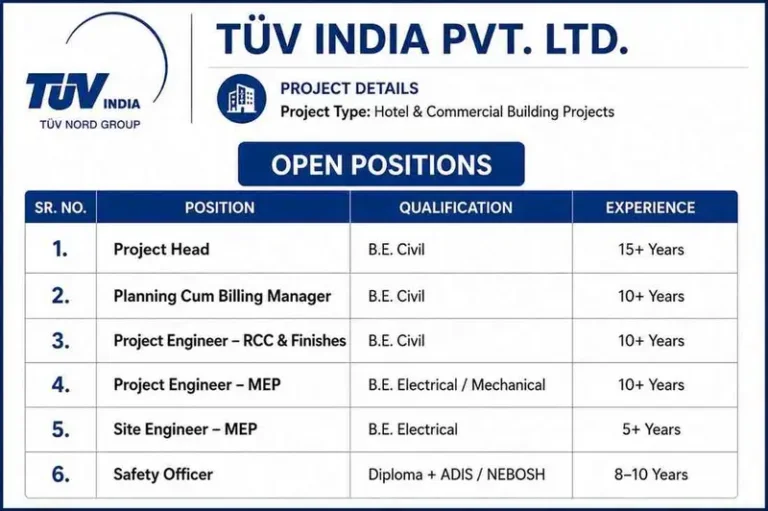 TÜV INDIA
TÜV NORD GROUP

TÜV INDIA PVT. LTD.

PROJECT DETAILS
Project Type: Hotel & Commercial Building Projects

OPEN POSITIONS

| SR. NO. | POSITION | QUALIFICATION | EXPERIENCE |
|---|---|---|---|
| 1. | Project Head | B.E. Civil | 15+ Years |
| 2. | Planning Cum Billing Manager | B.E. Civil | 10+ Years |
| 3. | Project Engineer – RCC & Finishes | B.E. Civil | 10+ Years |
| 4. | Project Engineer – MEP | B.E. Electrical / Mechanical | 10+ Years |
| 5. | Site Engineer – MEP | B.E. Electrical | 5+ Years |
| 6. | Safety Officer | Diploma + ADIS / NEBOSH | 8–10 Years |